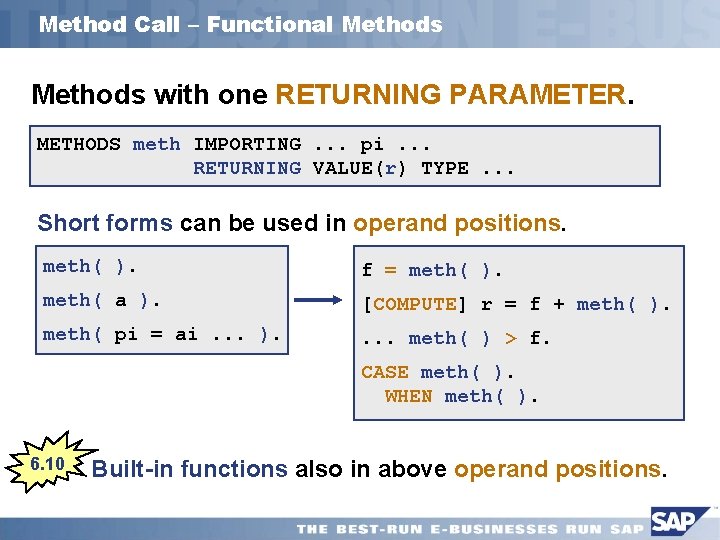 Method Call – Functional Methods

Methods with one RETURNING PARAMETER.

METHODS meth IMPORTING ... pi ...
RETURNING VALUE(r) TYPE ...

Short forms can be used in operand positions.

meth( ).
meth( a ).
meth( pi = ai ... ).

f = meth( ).
[COMPUTE] r = f + meth( ).
... meth( ) > f.
CASE meth( ).
WHEN meth( ).

6.10

Built-in functions also in above operand positions.

THE BEST-RUN E-BUSINESSES RUN SAP

SAP